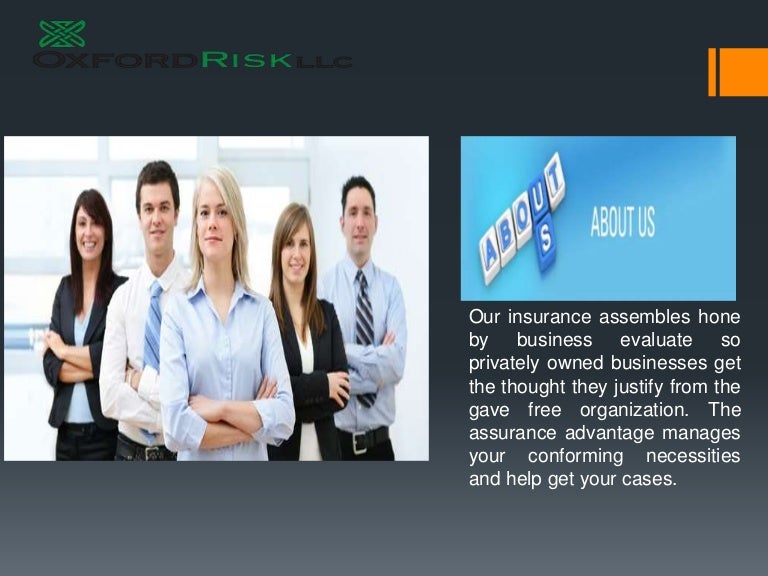 OXFORDRISKLLC

ABOUT US

ABOUT US

Our insurance assembles hone by business evaluate so privately owned businesses get the thought they justify from the gave free organization. The assurance advantage manages your conforming necessities and help get your cases.